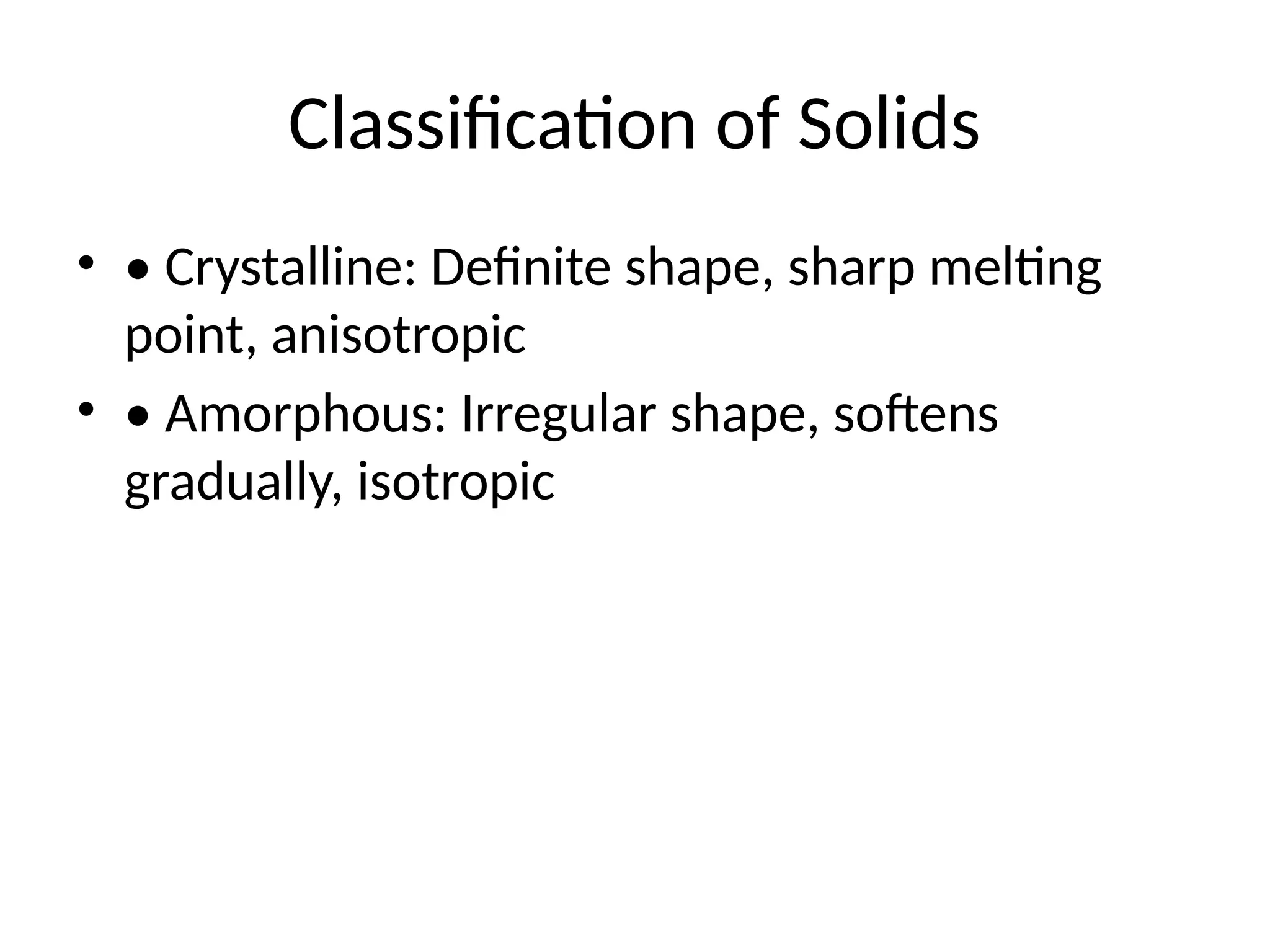 Classification of Solids

• • Crystalline: Definite shape, sharp melting point, anisotropic

• • Amorphous: Irregular shape, softens gradually, isotropic